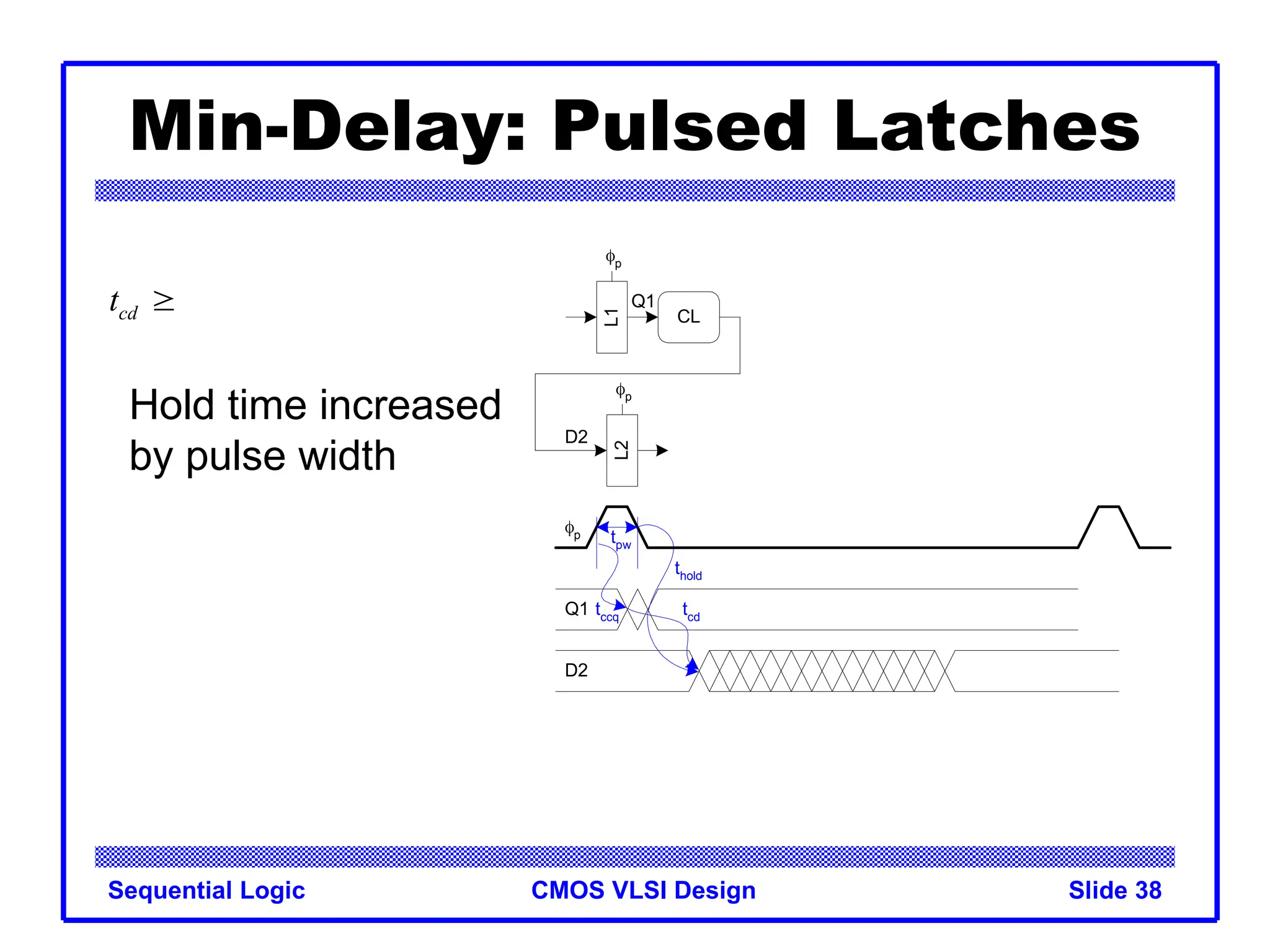 Min-Delay: Pulsed Latches

$t_{cd} \geq$

Hold time increased by pulse width

$\phi_p$

L1

Q1

CL

$\phi_p$

D2

L2

$\phi_p$

$t_{pw}$

$t_{hold}$

Q1

$t_{ccq}$

$t_{cd}$

D2

Sequential Logic

CMOS VLSI Design

Slide 38